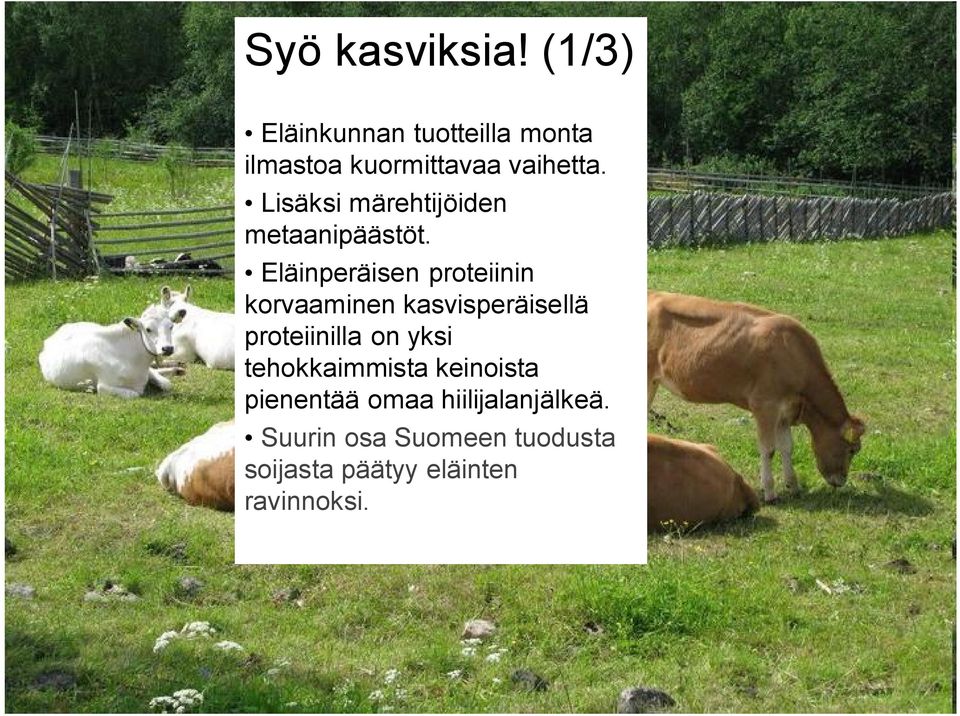 Syö kasviksia! (1/3)

• Eläinkunnan tuotteilla monta ilmastoa kuormittavaa vaihetta.

• Lisäksi märehtijöiden metaanipäästöt.

• Eläinperäisen proteiinin korvaaminen kasvisperäisellä proteiinilla on yksi tehokkaimmista keinoista pienentää omaa hiilijalanjälkeä.

• Suurin osa Suomeen tuodusta soijasta päätyy eläinten ravinnoksi.